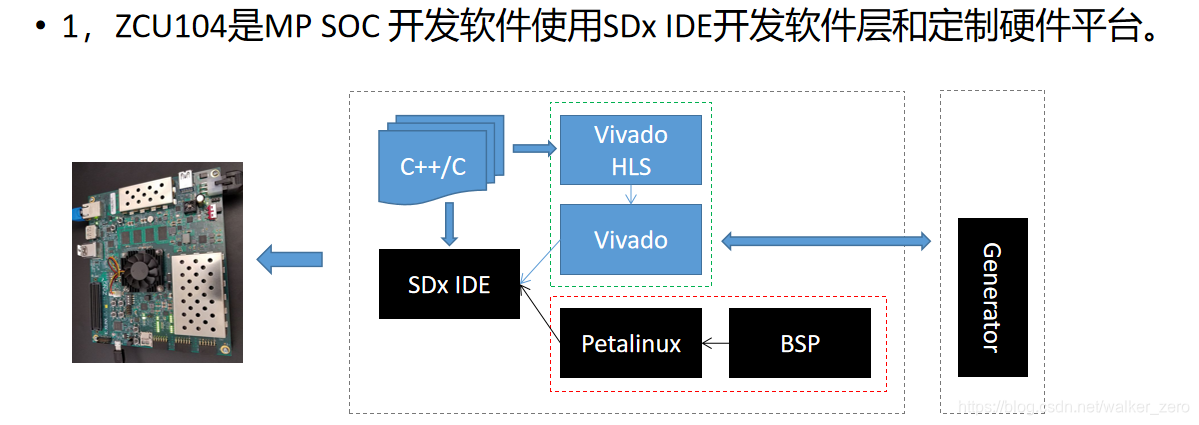 • 1，ZCU104是MP SOC 开发软件使用SDx IDE开发软件层和定制硬件平台。

C++/C

Vivado HLS

Vivado

SDx IDE

Petalinux

BSP

Generator

https://blog.csdn.net/walker_zero